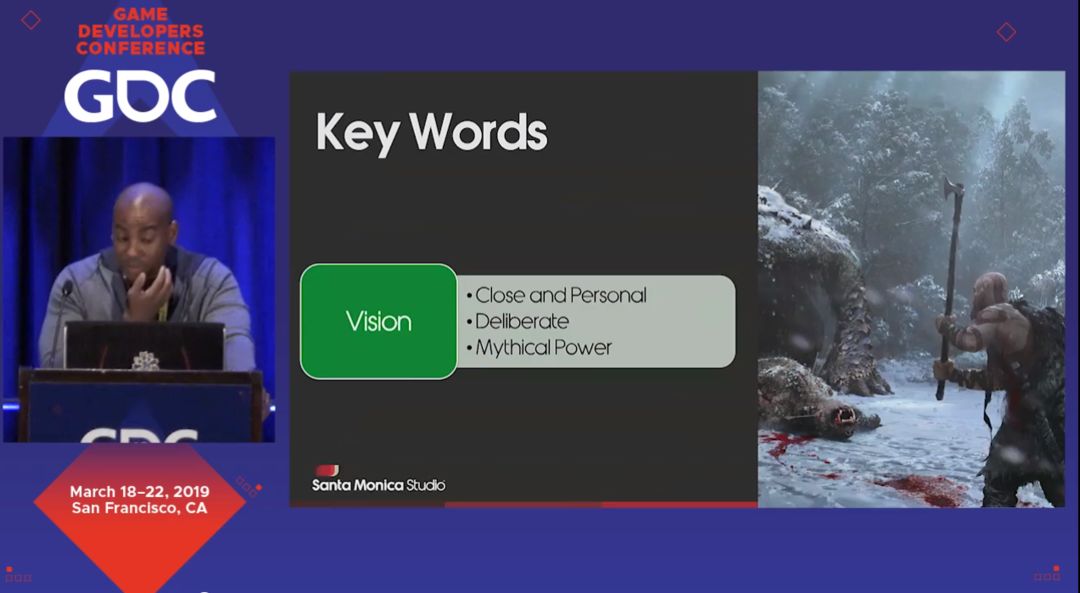 GAME DEVELOPERS CONFERENCE
GDC

GDC

March 18–22, 2019
San Francisco, CA

Key Words

Vision

• Close and Personal
• Deliberate
• Mythical Power

Santa Monica Studio